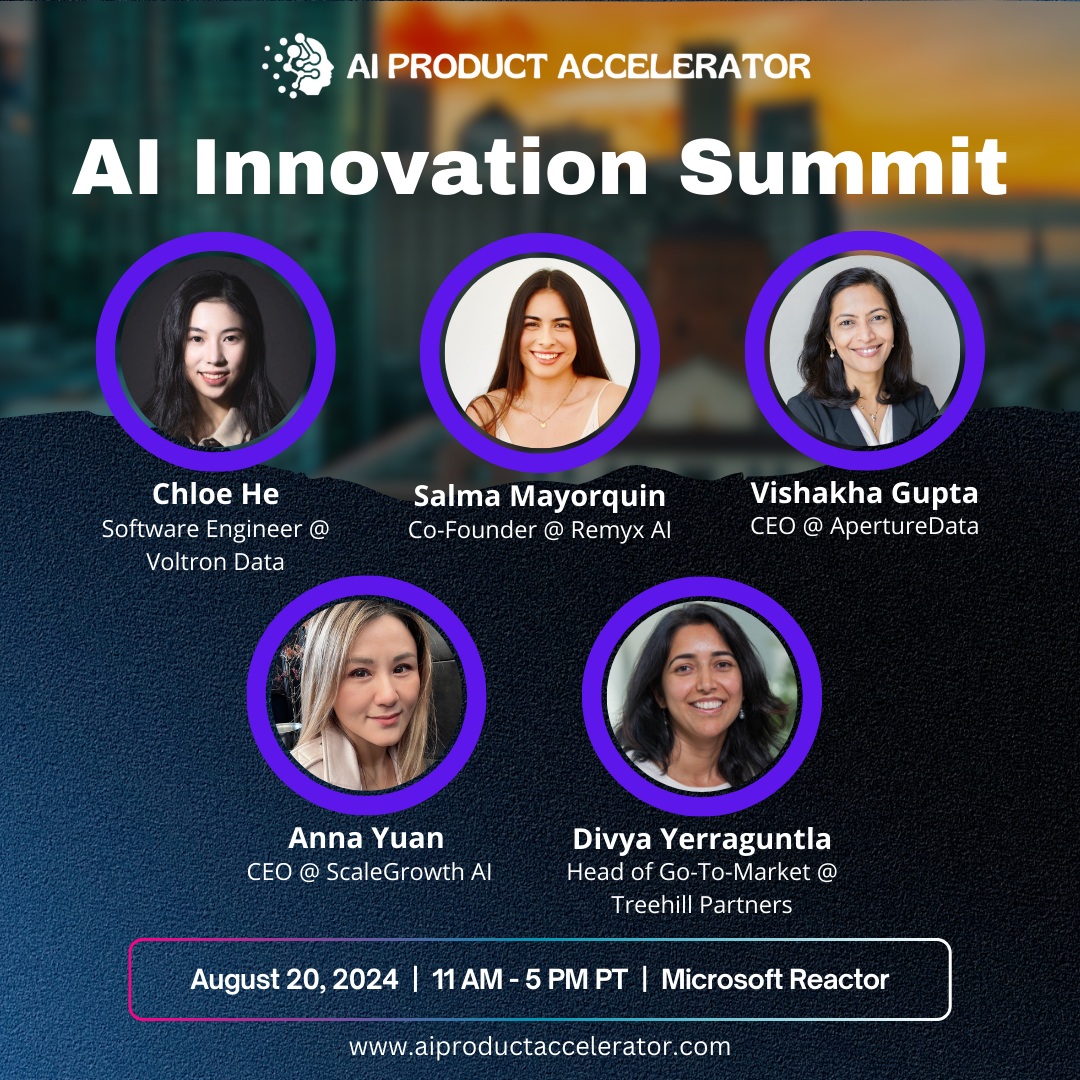 AI PRODUCT ACCELERATOR

AI Innovation Summit

Chloe He
Software Engineer @ Voltron Data

Salma Mayorquin
Co-Founder @ Remyx AI

Vishakha Gupta
CEO @ ApertureData

Anna Yuan
CEO @ ScaleGrowth AI

Divya Yerraguntla
Head of Go-To-Market @ Treehill Partners

August 20, 2024 | 11 AM - 5 PM PT | Microsoft Reactor

www.aiproductaccelerator.com